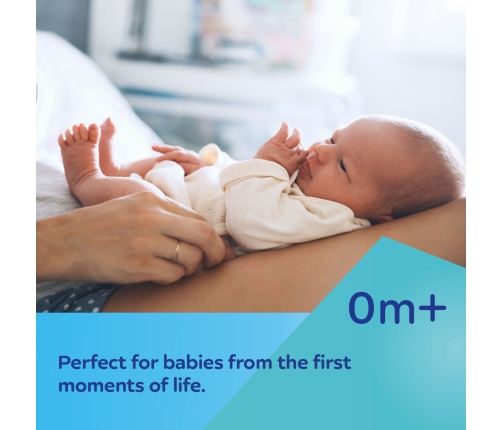 0m+

Perfect for babies from the first moments of life.